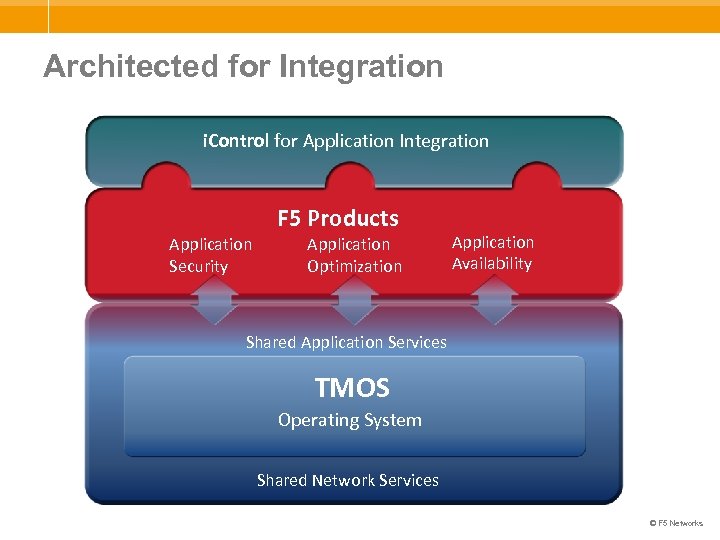 Architected for Integration

iControl for Application Integration

F5 Products

Application Security

Application Optimization

Application Availability

Shared Application Services

TMOS

Operating System

Shared Network Services

© F5 Networks